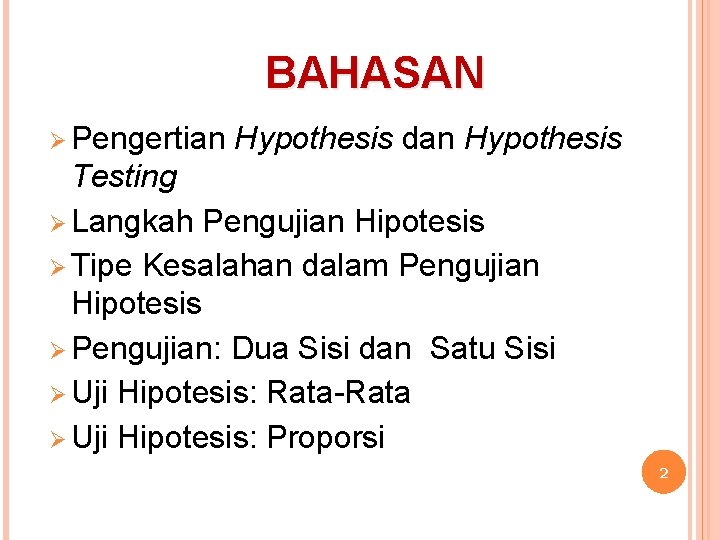 BAHASAN

➢ Pengertian Hypothesis dan Hypothesis Testing
➢ Langkah Pengujian Hipotesis
➢ Tipe Kesalahan dalam Pengujian Hipotesis
➢ Pengujian: Dua Sisi dan Satu Sisi
➢ Uji Hipotesis: Rata-Rata
➢ Uji Hipotesis: Proporsi

2